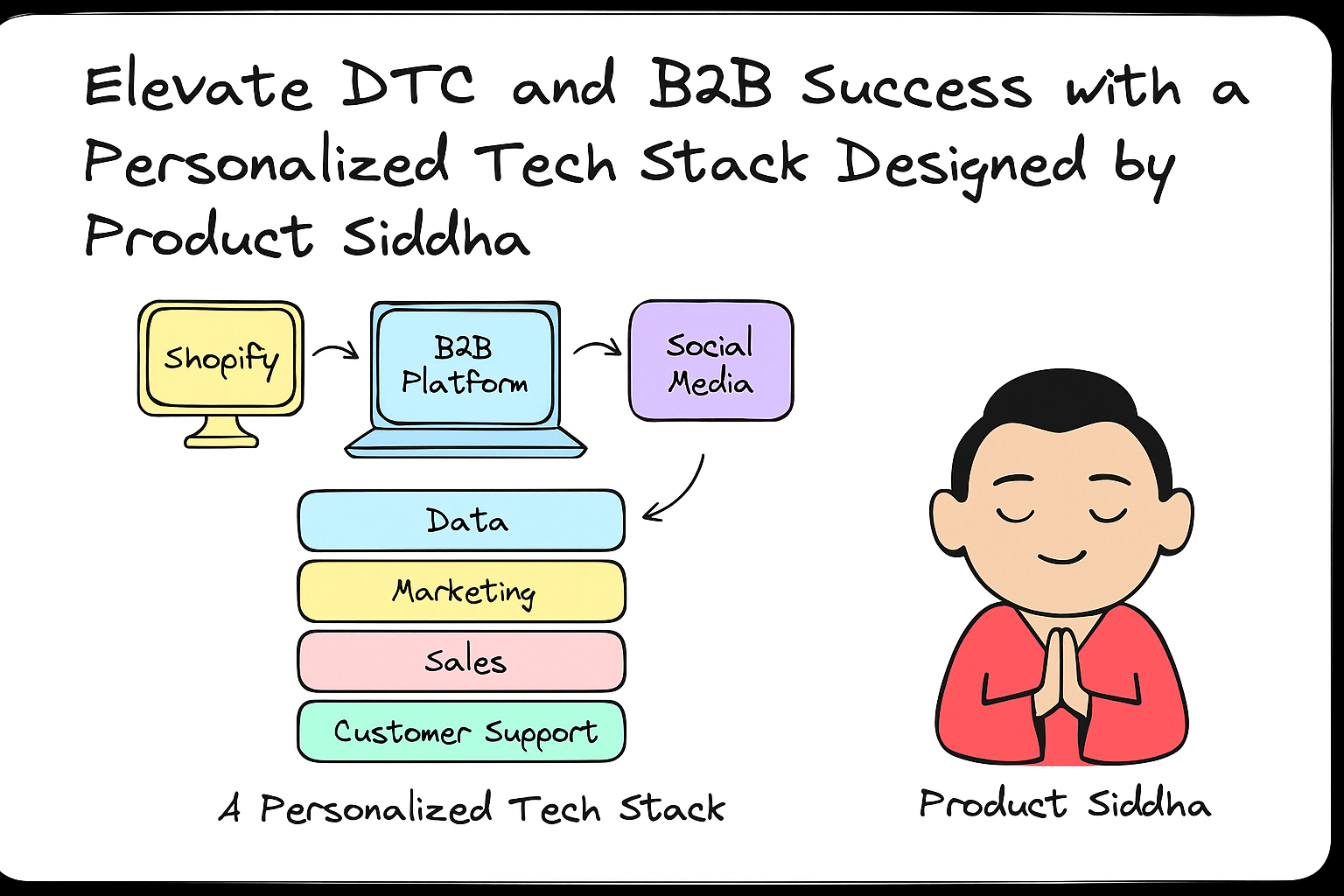 Elevate DTC and B2B Success with a Personalized Tech Stack Designed by Product Siddha

Shopify

B2B Platform

Social Media

Data

Marketing

Sales

Customer Support

A Personalized Tech Stack

Product Siddha